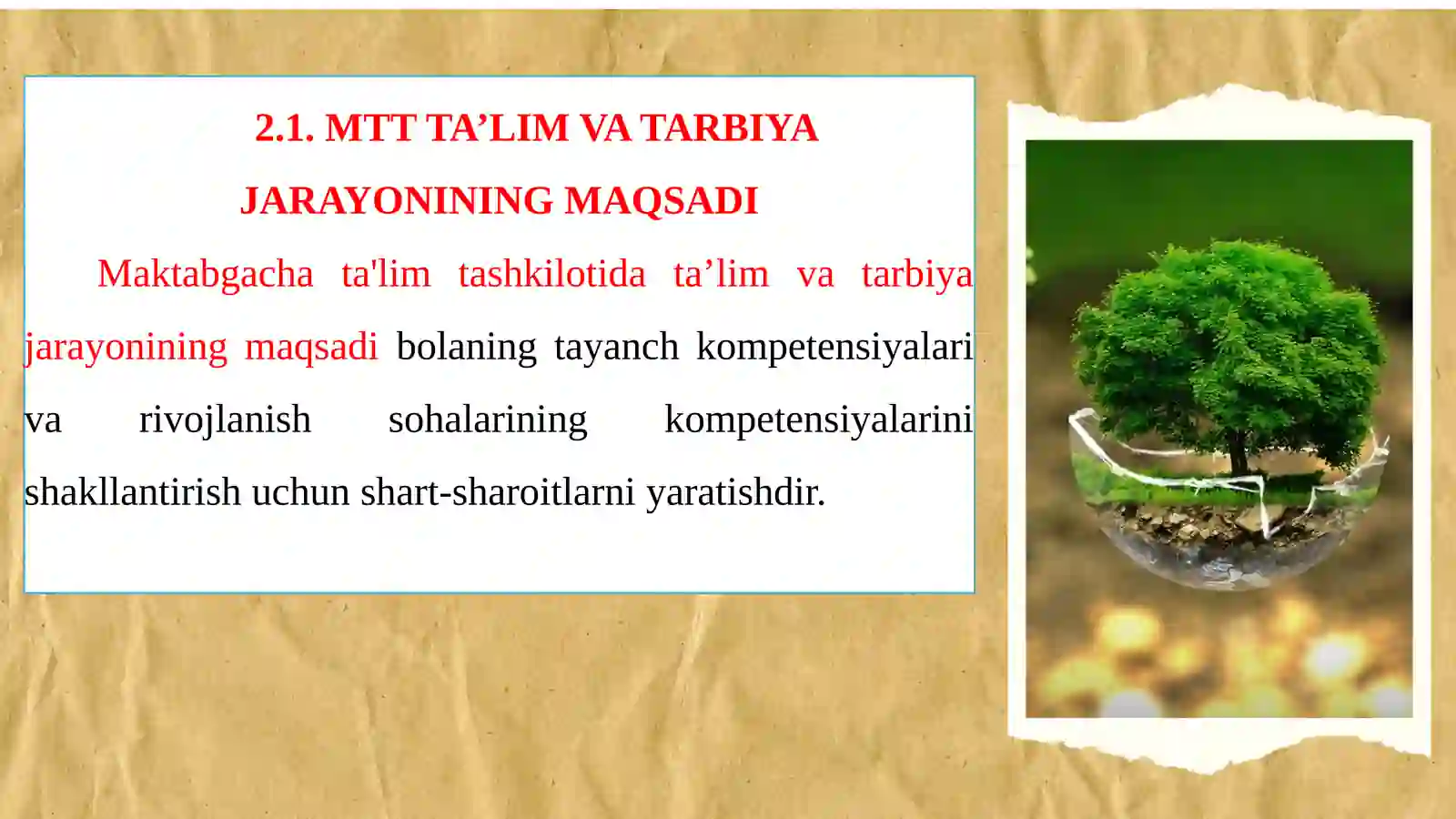 2.1. MTT TA’LIM VA TARBIYA JARAYONINING MAQSADI

Maktabgacha ta'lim tashkilotida ta’lim va tarbiya jarayonining maqsadi bolaning tayanch kompetensiyalari va rivojlanish sohalarining kompetensiyalarini shakllantirish uchun shart-sharoitlarni yaratishdir.